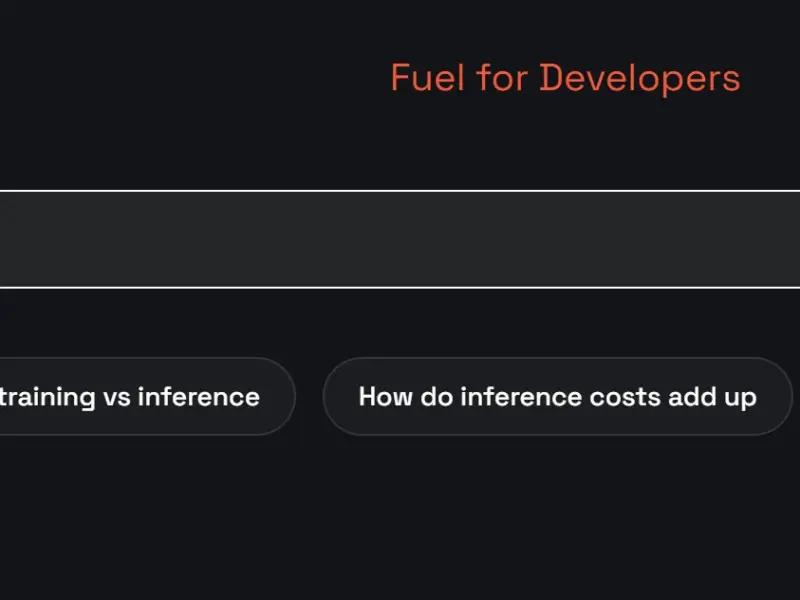 Fuel for Developers

training vs inference

How do inference costs add up